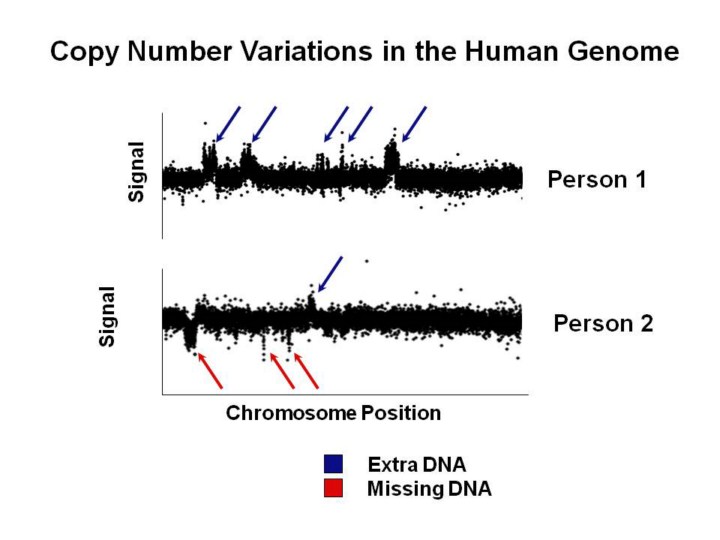 Copy Number Variations in the Human Genome

Signal

Person 1

Signal

Person 2

Chromosome Position

Extra DNA
Missing DNA